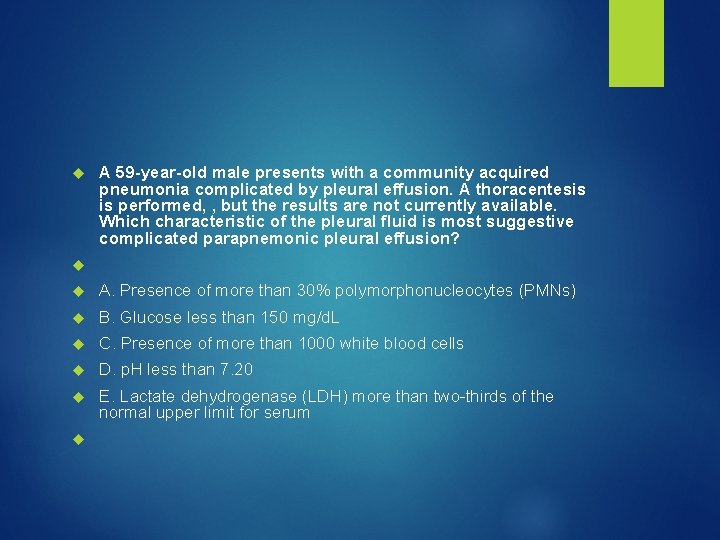 A 59-year-old male presents with a community acquired pneumonia complicated by pleural effusion. A thoracentesis is performed, , but the results are not currently available. Which characteristic of the pleural fluid is most suggestive complicated parapnemonic pleural effusion?

A. Presence of more than 30% polymorphonucleocytes (PMNs)

B. Glucose less than 150 mg/dL

C. Presence of more than 1000 white blood cells

D. pH less than 7.20

E. Lactate dehydrogenase (LDH) more than two-thirds of the normal upper limit for serum